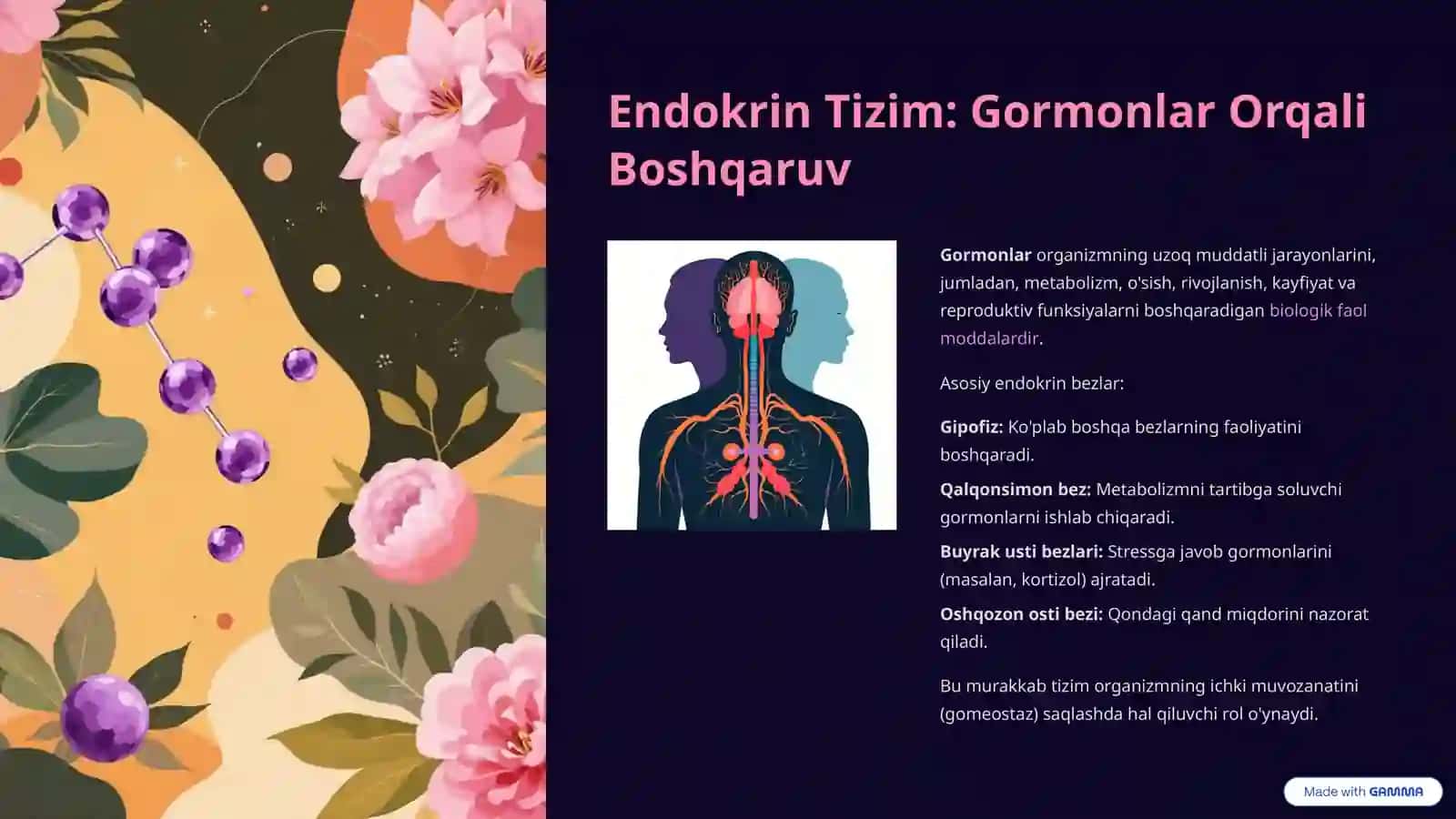 Endokrin Tizim: Gormonlar Orqali Boshqaruv

Gormonlar organizmning uzoq muddatli jarayonlarini, jumladan, metabolizm, o'sish, rivojlanish, kayfiyat va reproduktiv funksiyalarni boshqaradigan biologik faol moddalardir.

Asosiy endokrin bezlar:

Gipofiz: Ko'plab boshqa bezlarning faoliyatini boshqaradi.

Qalqonsimon bez: Metabolizmni tartibga soluvchi gormonlarni ishlab chiqaradi.

Buyrak usti bezlari: Stressga javob gormonlarini (masalan, kortizol) ajratadi.

Oshqozon osti bezi: Qondagi qand miqdorini nazorat qiladi.

Bu murakkab tizim organizmning ichki muvozanatini (gomeostaz) saqlashda hal qiluvchi rol o'ynaydi.

Made with GAMMA